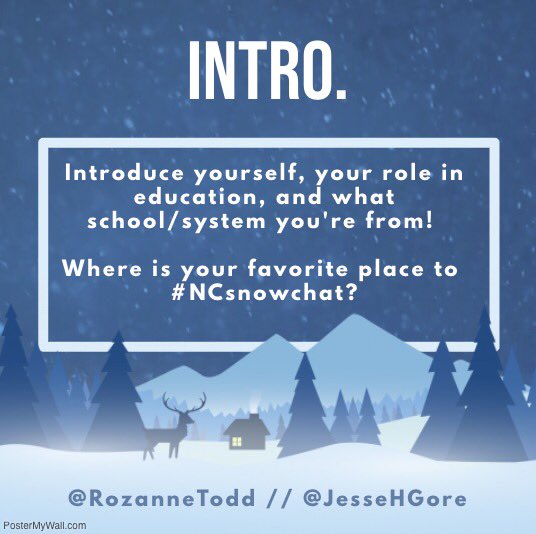 INTRO.

Introduce yourself, your role in education, and what school/system you're from!

Where is your favorite place to #NCsnowchat?

@RozanneTodd // @JesseHGore

PosterMyWall.com